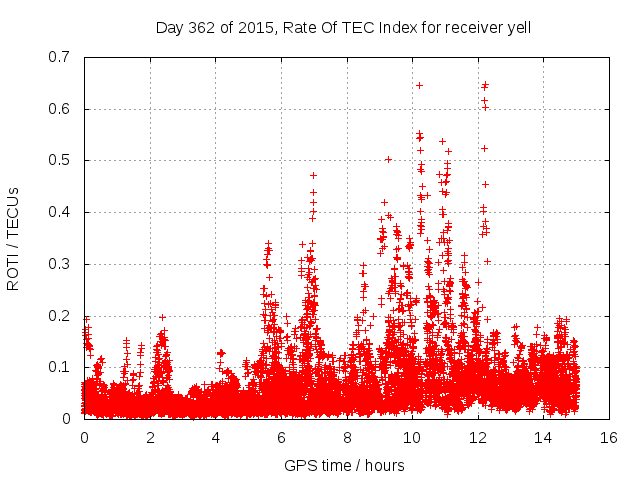 Day 362 of 2015, Rate Of TEC Index for receiver yell

ROTI / TECUs

0.7
0.6
0.5
0.4
0.3
0.2
0.1
0

0 2 4 6 8 10 12 14 16

GPS time / hours